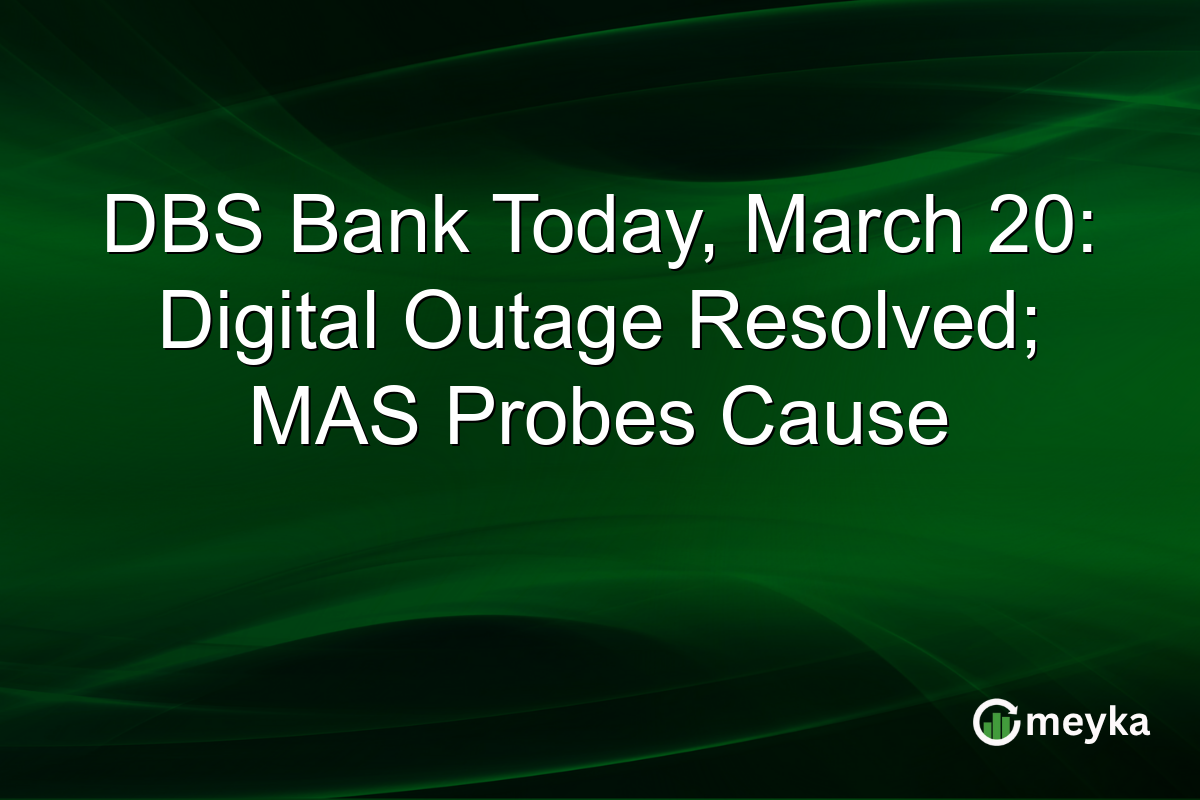 DBS Bank Today, March 20: Digital Outage Resolved; MAS Probes Cause

meyka